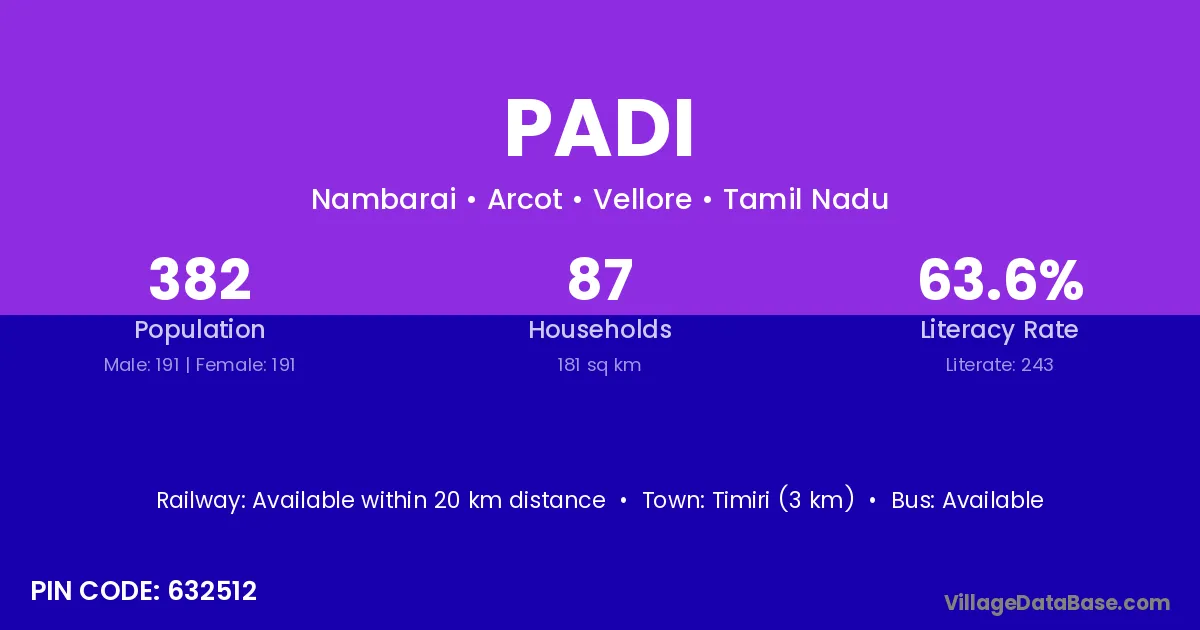 PADI

Nambarai • Arcot • Vellore • Tamil Nadu

382
Population
Male: 191 | Female: 191

87
Households
181 sq km

63.6%
Literacy Rate
Literate: 243

Railway: Available within 20 km distance • Town: Timiri (3 km) • Bus: Available

PIN CODE: 632512

VillageDataBase.com